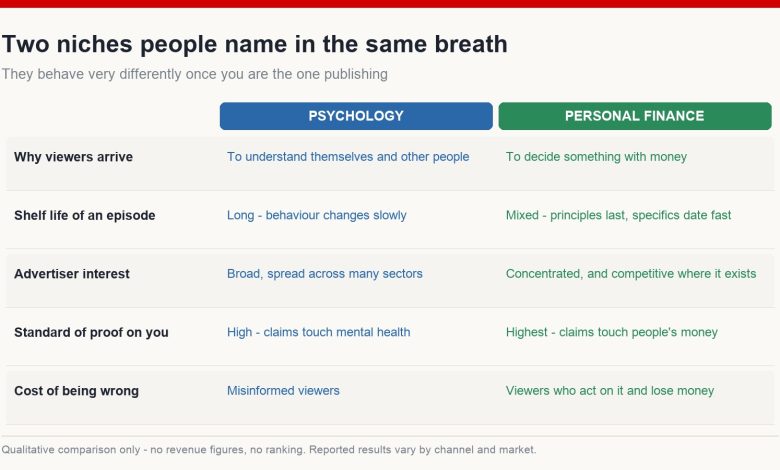 Two niches people name in the same breath

They behave very differently once you are the one publishing

| | PSYCHOLOGY | PERSONAL FINANCE |
|---|---|---|
| Why viewers arrive | To understand themselves and other people | To decide something with money |
| Shelf life of an episode | Long - behaviour changes slowly | Mixed - principles last, specifics date fast |
| Advertiser interest | Broad, spread across many sectors | Concentrated, and competitive where it exists |
| Standard of proof on you | High - claims touch mental health | Highest - claims touch people's money |
| Cost of being wrong | Misinformed viewers | Viewers who act on it and lose money |

Qualitative comparison only - no revenue figures, no ranking. Reported results vary by channel and market.